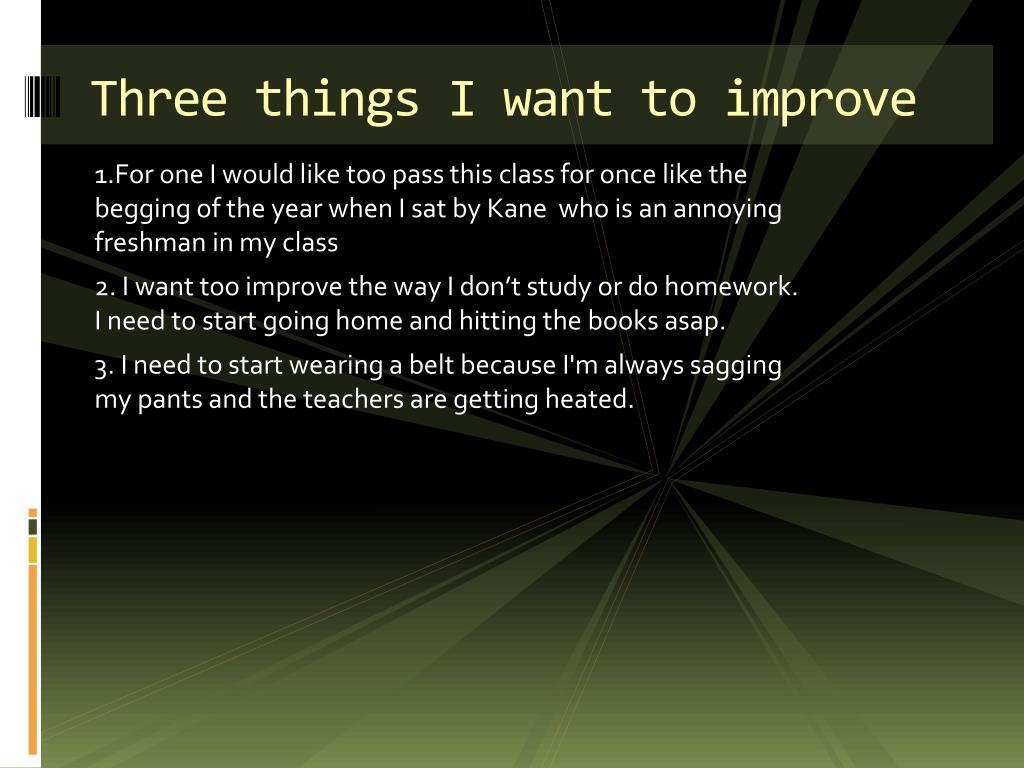 Three things I want to improve

1.For one I would like too pass this class for once like the begging of the year when I sat by Kane who is an annoying freshman in my class

2. I want too improve the way I don’t study or do homework. I need to start going home and hitting the books asap.

3. I need to start wearing a belt because I'm always sagging my pants and the teachers are getting heated.